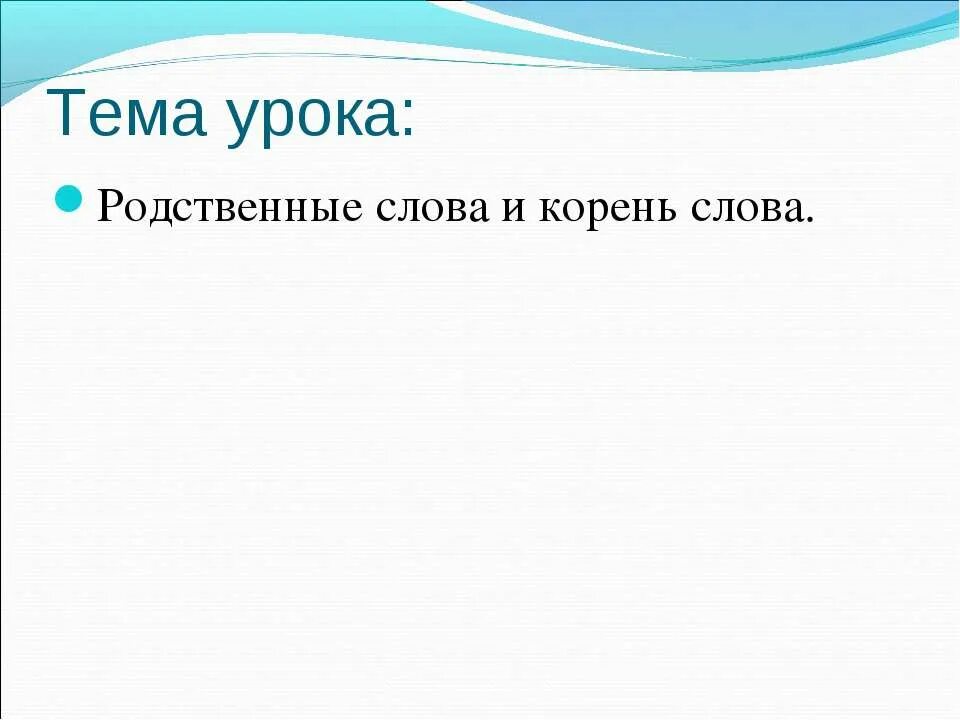 Тема урока:

Родственные слова и корень слова.